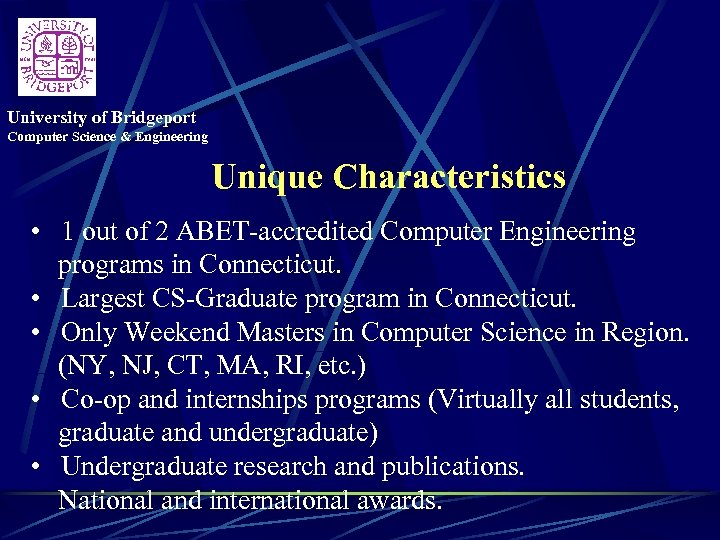 UNIVERSITY OF BRIDGEPORT

University of Bridgeport
Computer Science & Engineering

Unique Characteristics

• 1 out of 2 ABET-accredited Computer Engineering programs in Connecticut.
• Largest CS-Graduate program in Connecticut.
• Only Weekend Masters in Computer Science in Region. (NY, NJ, CT, MA, RI, etc.)
• Co-op and internships programs (Virtually all students, graduate and undergraduate)
• Undergraduate research and publications. National and international awards.